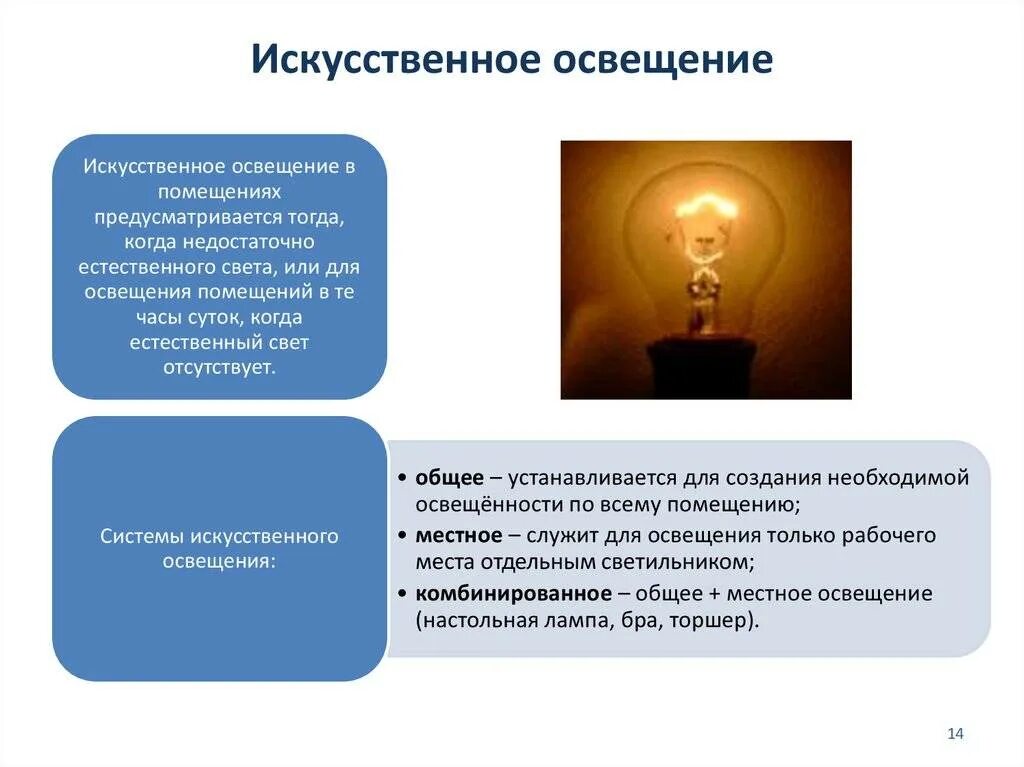 Искусственное освещение

Искусственное освещение в помещениях предусматривается тогда, когда недостаточно естественного света, или для освещения помещений в те часы суток, когда естественный свет отсутствует.

Системы искусственного освещения:

• общее – устанавливается для создания необходимой освещённости по всему помещению;
• местное – служит для освещения только рабочего места отдельным светильником;
• комбинированное – общее + местное освещение (настольная лампа, бра, торшер).

14